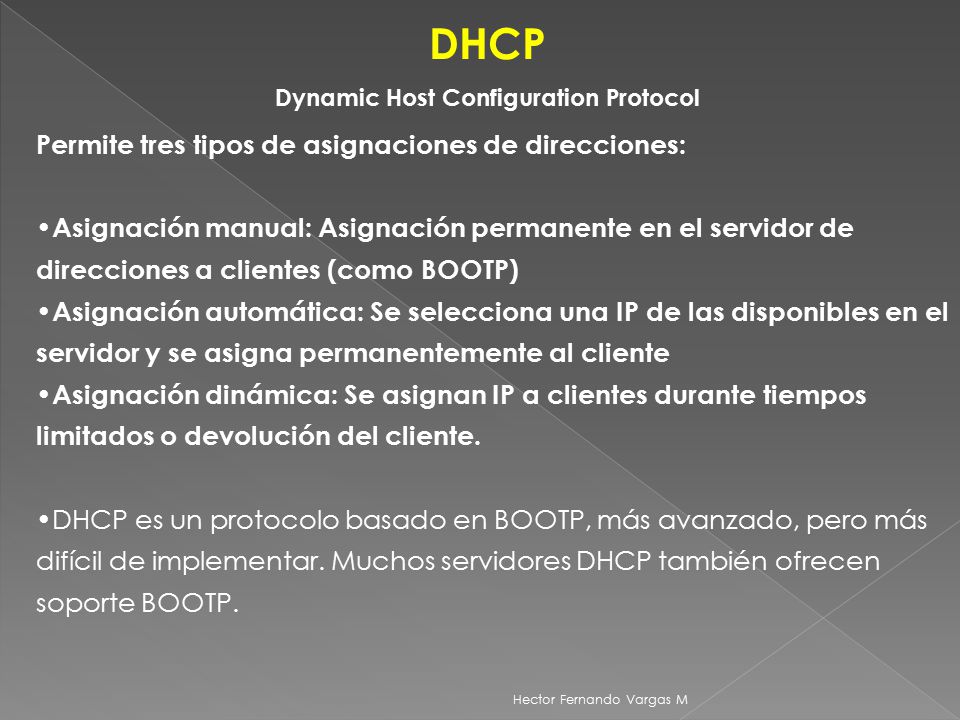 DHCP

Dynamic Host Configuration Protocol

Permite tres tipos de asignaciones de direcciones:

•Asignación manual: Asignación permanente en el servidor de direcciones a clientes (como BOOTP)
•Asignación automática: Se selecciona una IP de las disponibles en el servidor y se asigna permanentemente al cliente
•Asignación dinámica: Se asignan IP a clientes durante tiempos limitados o devolución del cliente.

•DHCP es un protocolo basado en BOOTP, más avanzado, pero más difícil de implementar. Muchos servidores DHCP también ofrecen soporte BOOTP.

Hector Fernando Vargas M